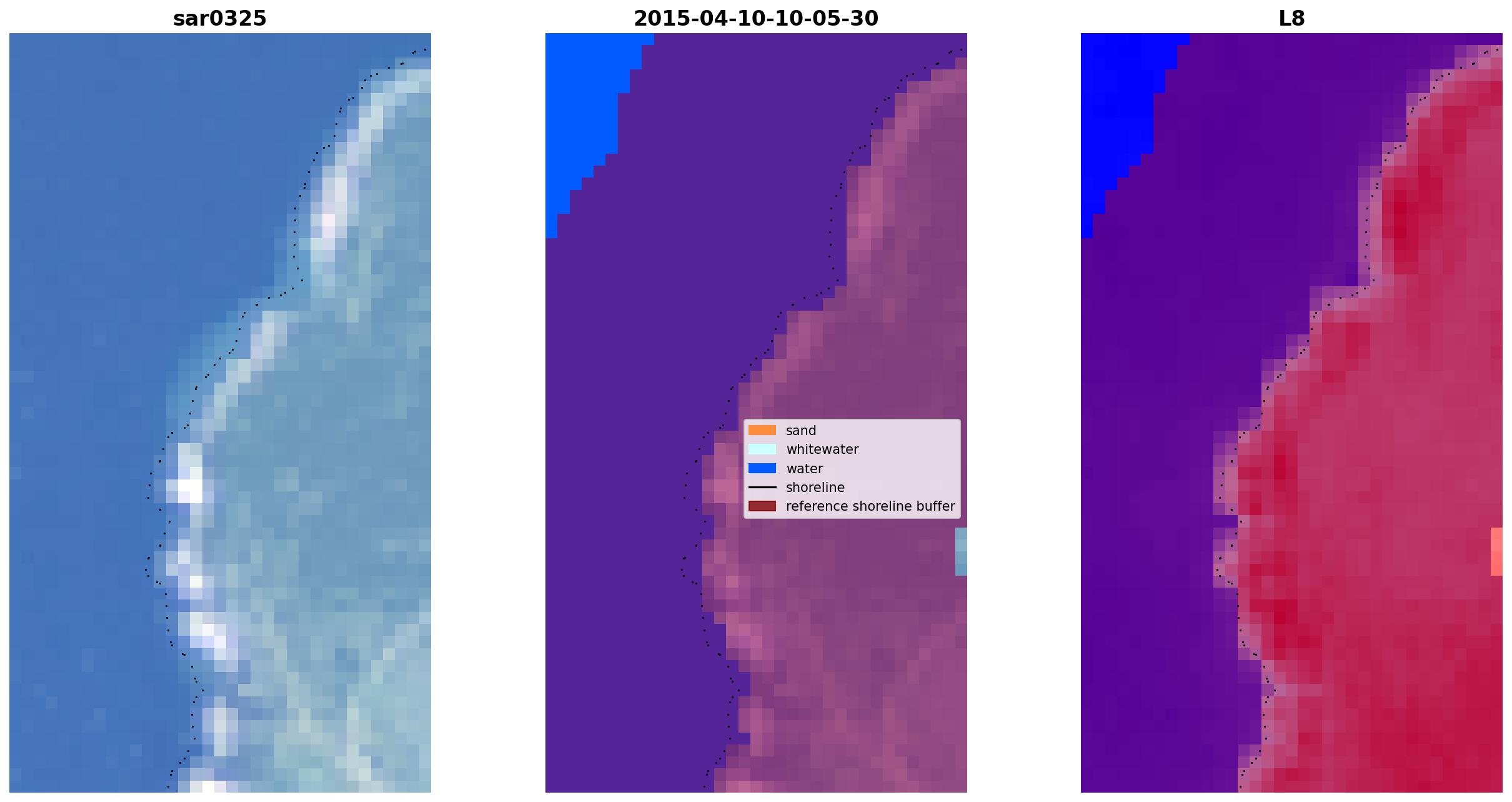 sar0325

2015-04-10-10-05-30

L8

sand
whitewater
water
shoreline
reference shoreline buffer